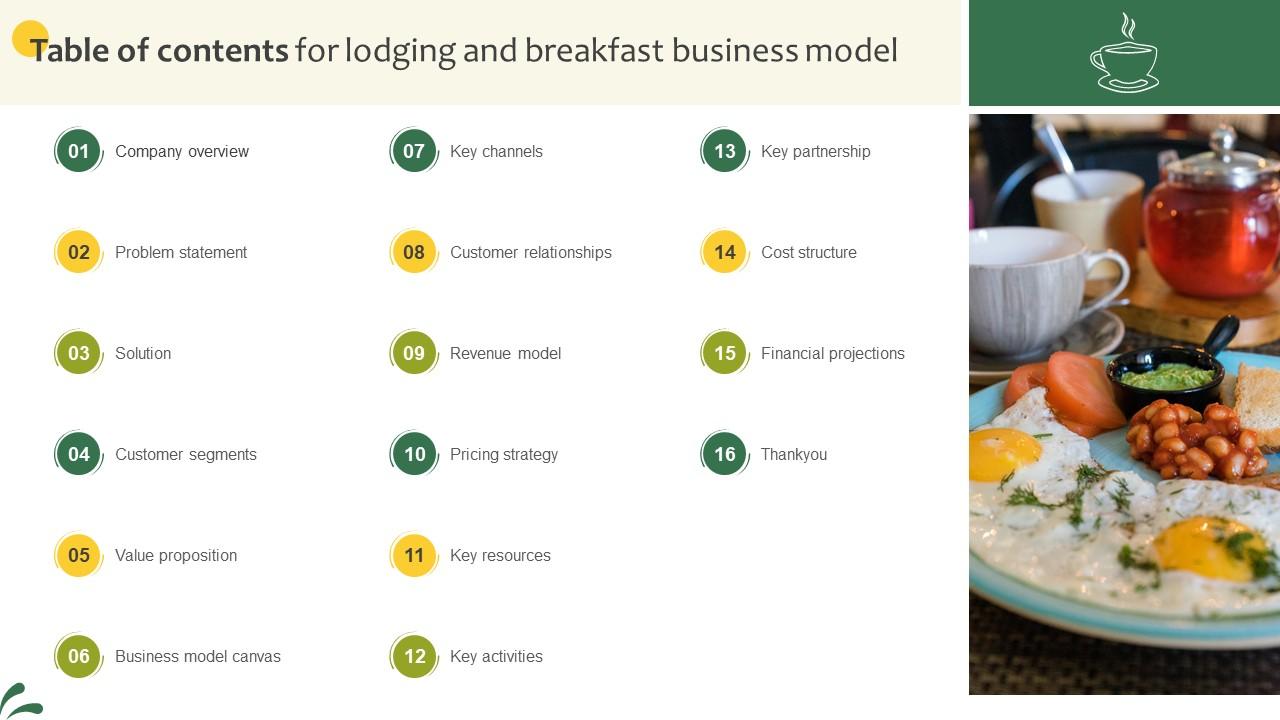 Table of contents for lodging and breakfast business model

01 Company overview

02 Problem statement

03 Solution

04 Customer segments

05 Value proposition

06 Business model canvas

07 Key channels

08 Customer relationships

09 Revenue model

10 Pricing strategy

11 Key resources

12 Key activities

13 Key partnership

14 Cost structure

15 Financial projections

16 Thankyou